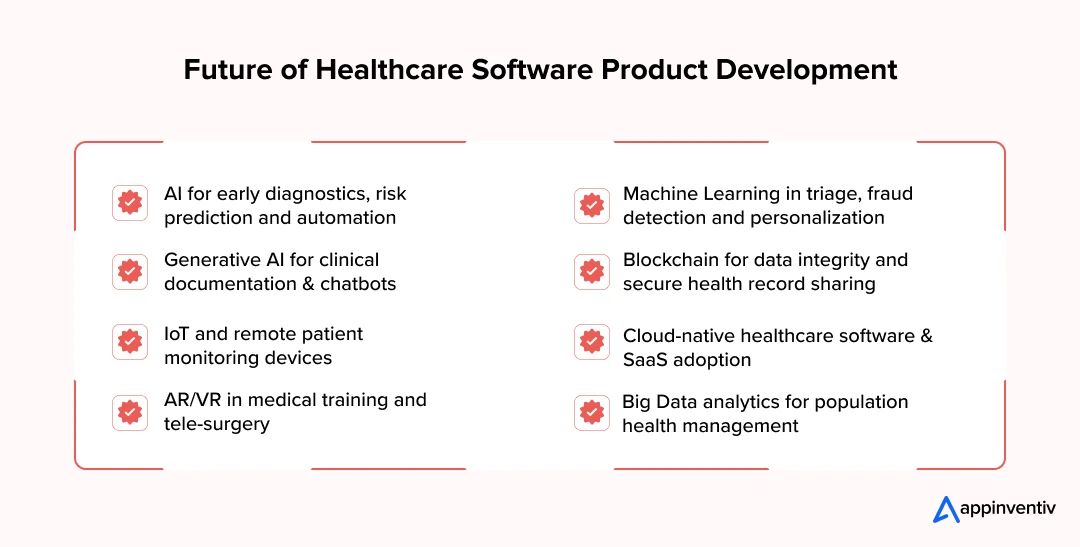 Future of Healthcare Software Product Development

AI for early diagnostics, risk prediction and automation

Generative AI for clinical documentation & chatbots

IoT and remote patient monitoring devices

AR/VR in medical training and tele-surgery

Machine Learning in triage, fraud detection and personalization

Blockchain for data integrity and secure health record sharing

Cloud-native healthcare software & SaaS adoption

Big Data analytics for population health management

appinventiv